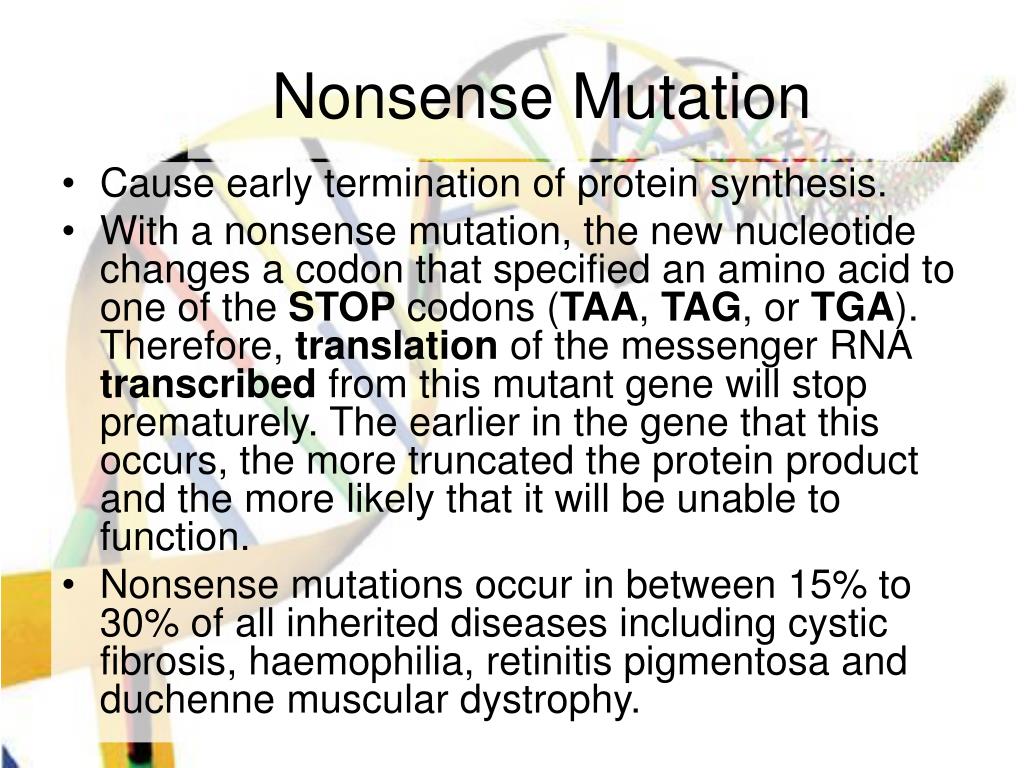 Nonsense Mutation

• Cause early termination of protein synthesis.
• With a nonsense mutation, the new nucleotide changes a codon that specified an amino acid to one of the **STOP** codons (**TAA**, **TAG**, or **TGA**). Therefore, **translation** of the messenger RNA **transcribed** from this mutant gene will stop prematurely. The earlier in the gene that this occurs, the more truncated the protein product and the more likely that it will be unable to function.
• Nonsense mutations occur in between 15% to 30% of all inherited diseases including cystic fibrosis, haemophilia, retinitis pigmentosa and duchenne muscular dystrophy.